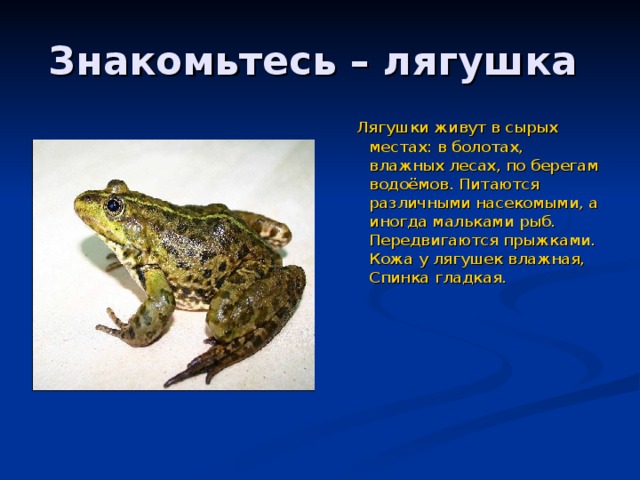 Знакомьтесь – лягушка

Лягушки живут в сырых местах: в болотах, влажных лесах, по берегам водоёмов. Питаются различными насекомыми, а иногда мальками рыб. Передвигаются прыжками. Кожа у лягушек влажная, Спинка гладкая.